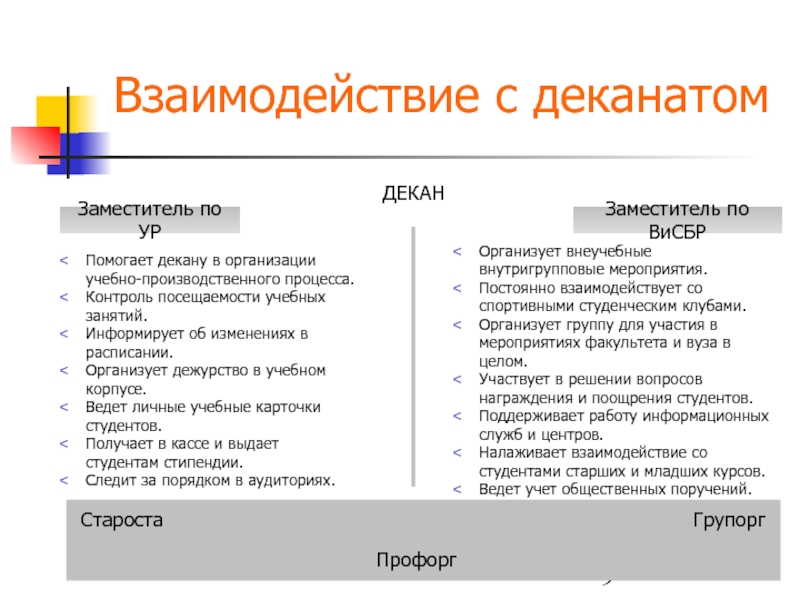 Взаимодействие с деканатом

ДЕКАН

Заместитель по УР

< Помогает декану в организации учебно-производственного процесса.
< Контроль посещаемости учебных занятий.
< Информирует об изменениях в расписании.
< Организует дежурство в учебном корпусе.
< Ведет личные учебные карточки студентов.
< Получает в кассе и выдает студентам стипендии.
< Следит за порядком в аудиториях.

Заместитель по ВиСБР

< Организует внеучебные внутригрупповые мероприятия.
< Постоянно взаимодействует со спортивными студенческим клубами.
< Организует группу для участия в мероприятиях факультета и вуза в целом.
< Участвует в решении вопросов награждения и поощрения студентов.
< Поддерживает работу информационных служб и центров.
< Налаживает взаимодействие со студентами старших и младших курсов.
< Ведет учет общественных поручений.

Староста

Групорг

Профорг